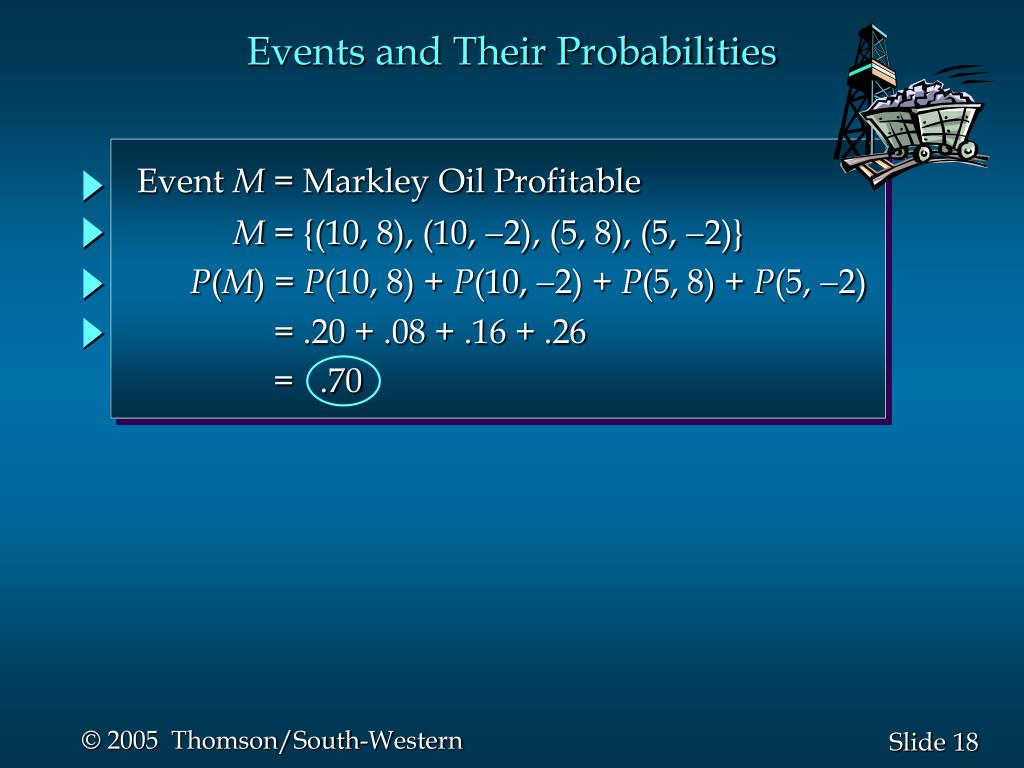 Events and Their Probabilities

Event $M$ = Markley Oil Profitable

$M = \{(10, 8), (10, -2), (5, 8), (5, -2)\}$

$P(M) = P(10, 8) + P(10, -2) + P(5, 8) + P(5, -2)$

$= .20 + .08 + .16 + .26$

$= .70$

© 2005 Thomson/South-Western

Slide 18